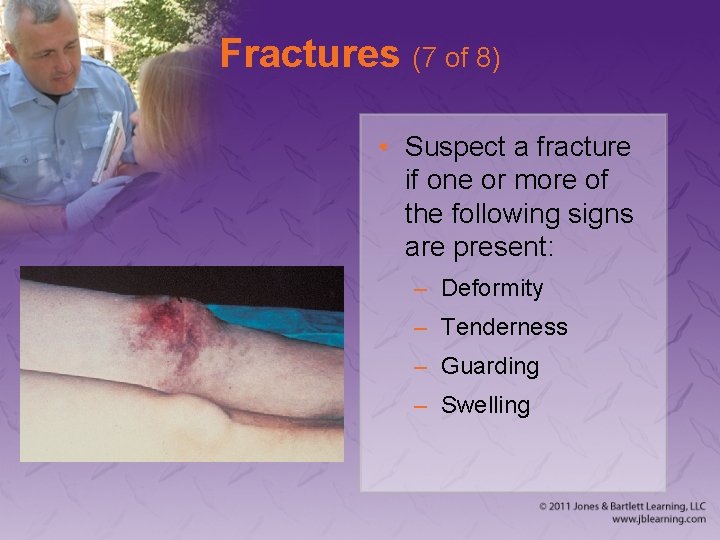 Fractures (7 of 8)

• Suspect a fracture if one or more of the following signs are present:
- Deformity
- Tenderness
- Guarding
- Swelling

© 2011 Jones & Bartlett Learning, LLC
www.jblearning.com